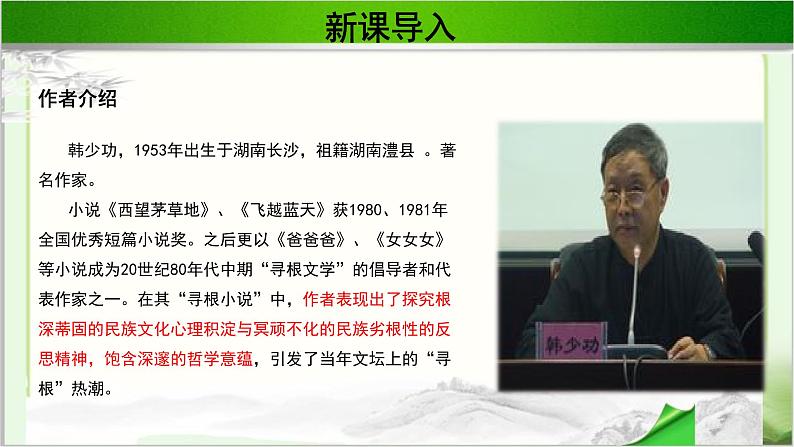 新课导入

作者介绍

韩少功，1953年出生于湖南长沙，祖籍湖南澧县 。著名作家。

小说《西望茅草地》、《飞越蓝天》获1980、1981年全国优秀短篇小说奖。之后更以《爸爸爸》、《女女女》等小说成为20世纪80年代中期“寻根文学”的倡导者和代表作家之一。在其“寻根小说”中，作者表现出了探究根深蒂固的民族文化心理积淀与冥顽不化的民族劣根性的反思精神，饱含深邃的哲学意蕴，引发了当年文坛上的“寻根”热潮。

韩少功